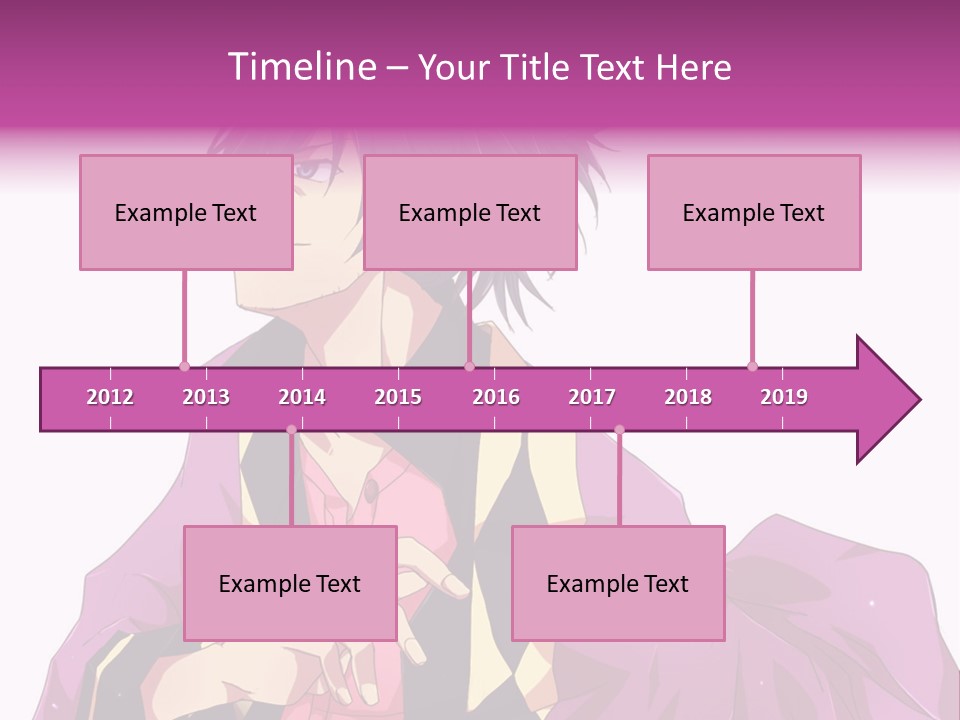 Timeline – Your Title Text Here

Example Text

Example Text

Example Text

2012 2013 2014 2015 2016 2017 2018 2019

Example Text

Example Text